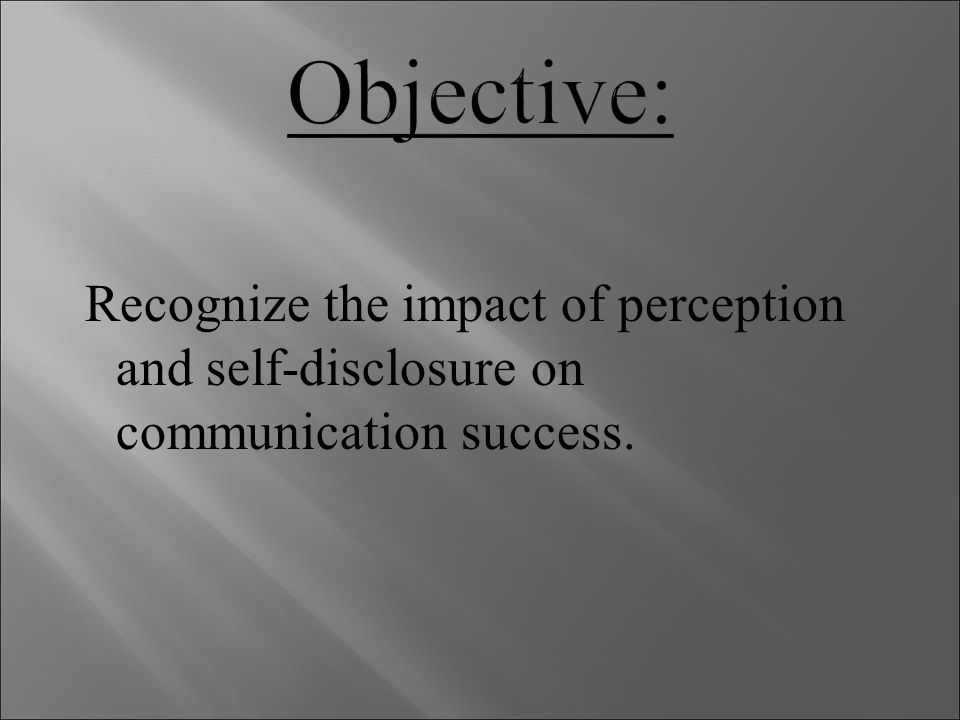 Objective:

Recognize the impact of perception and self-disclosure on communication success.